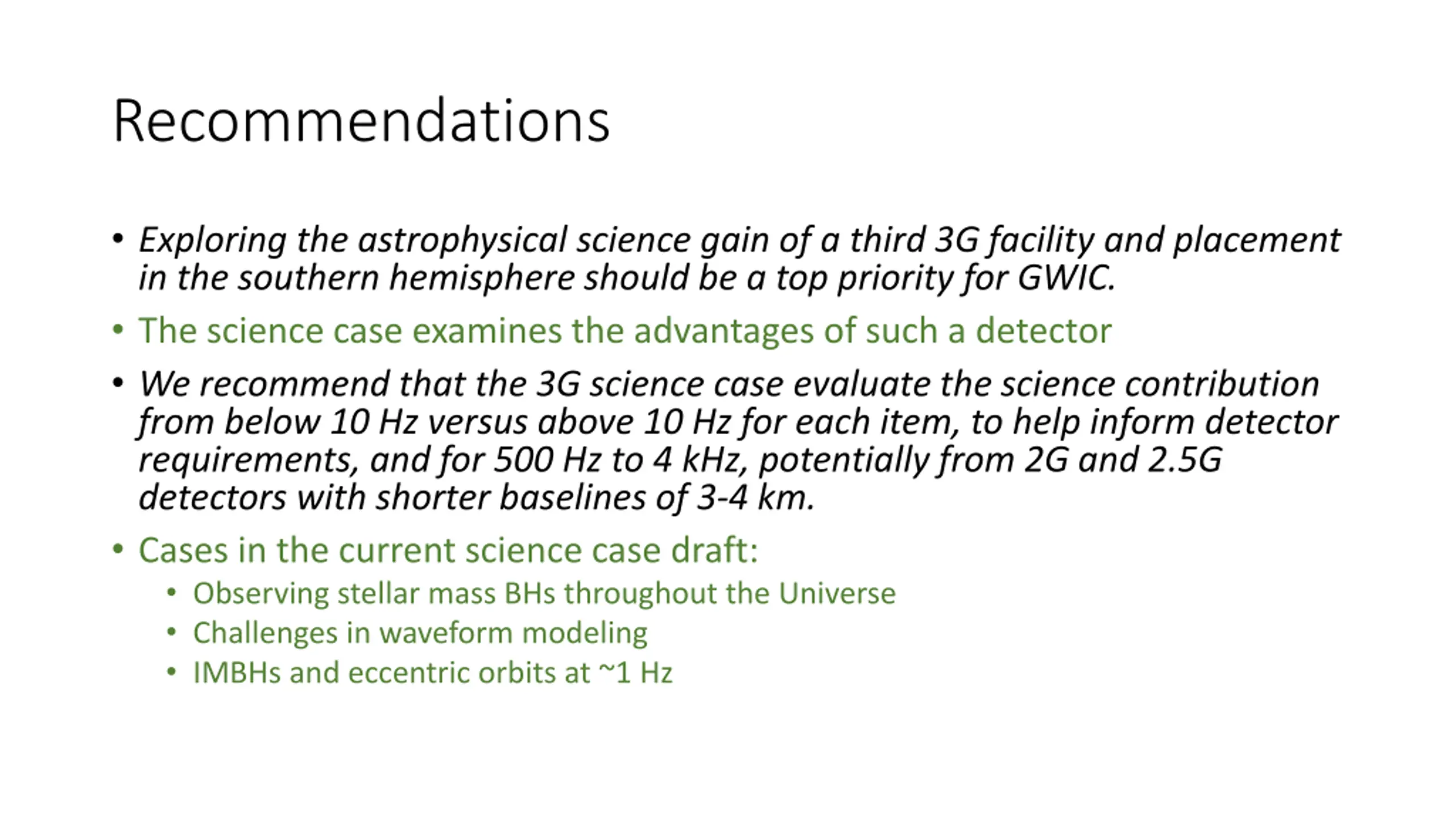 Recommendations

• Exploring the astrophysical science gain of a third 3G facility and placement in the southern hemisphere should be a top priority for GWIC.

• The science case examines the advantages of such a detector

• We recommend that the 3G science case evaluate the science contribution from below 10 Hz versus above 10 Hz for each item, to help inform detector requirements, and for 500 Hz to 4 kHz, potentially from 2G and 2.5G detectors with shorter baselines of 3-4 km.

• Cases in the current science case draft:
  • Observing stellar mass BHs throughout the Universe
  • Challenges in waveform modeling
  • IMBHs and eccentric orbits at ~1 Hz